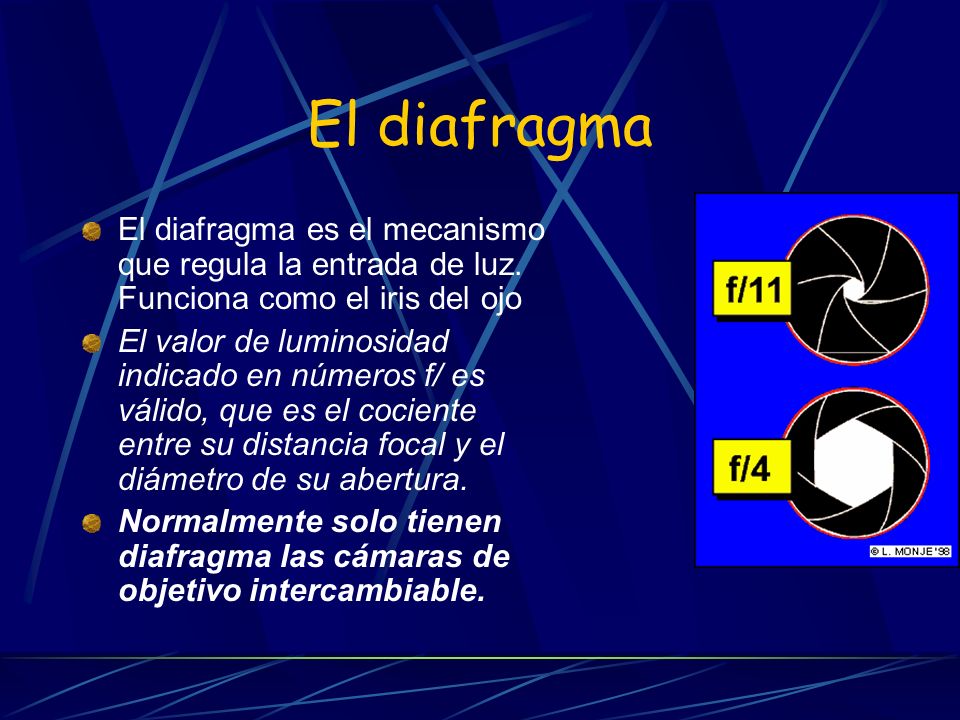 El diafragma

El diafragma es el mecanismo que regula la entrada de luz. Funciona como el iris del ojo

El valor de luminosidad indicado en números f/ es válido, que es el cociente entre su distancia focal y el diámetro de su abertura.

Normalmente solo tienen diafragma las cámaras de objetivo intercambiable.

f/11

f/4

© L. MONJE '98